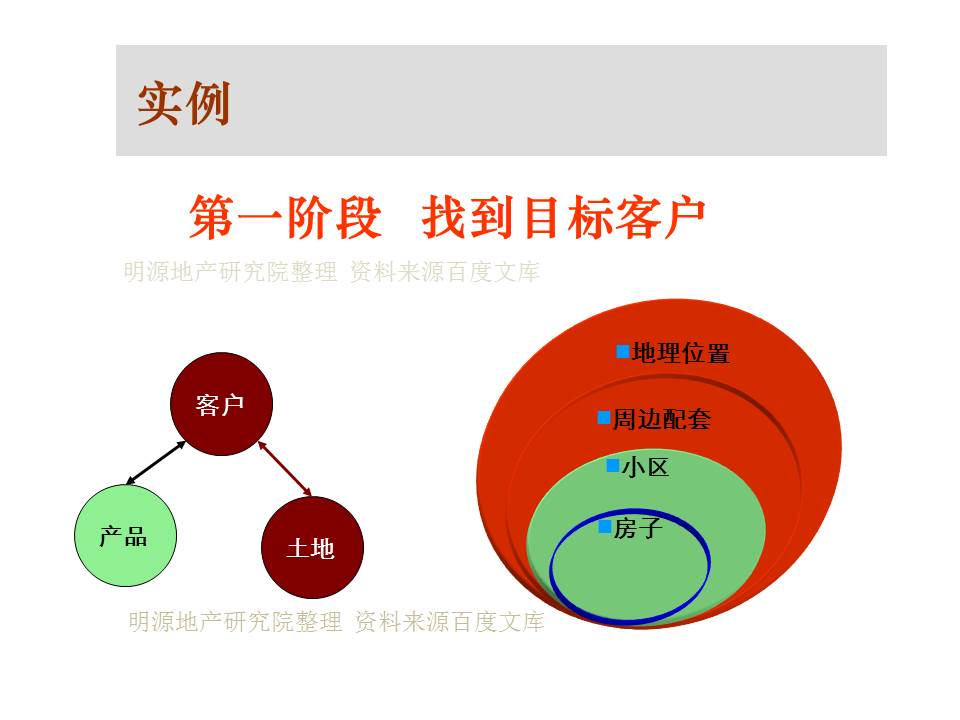 实例

第一阶段 找到目标客户

明源地产研究院整理 资料来源百度文库

客户

产品

土地

地理位置

周边配套

小区

房子

明源地产研究院整理 资料来源百度文库